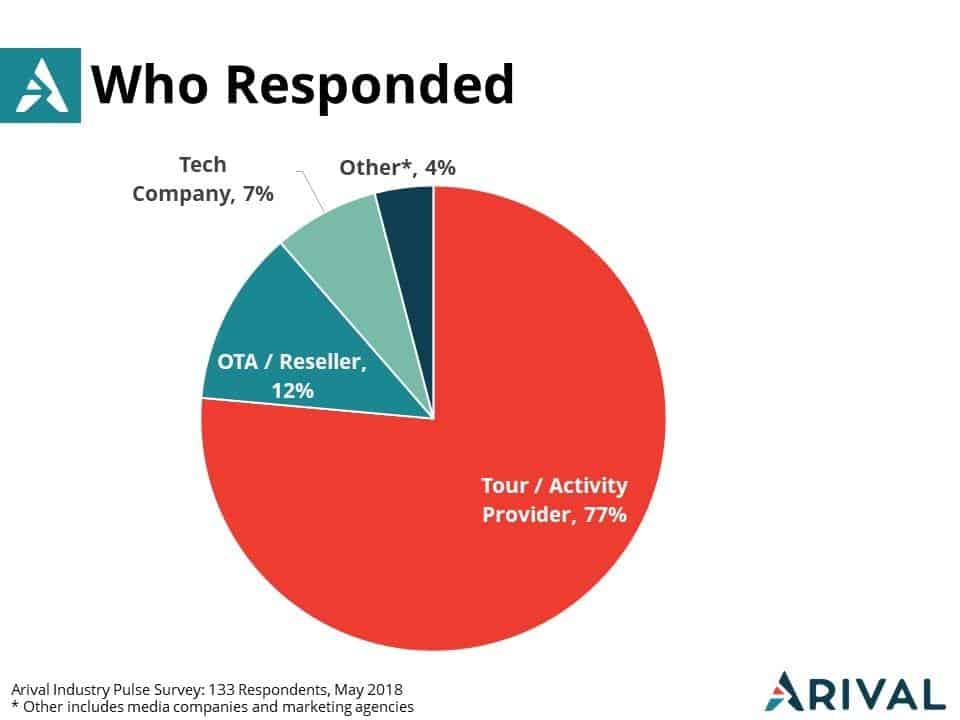 Who Responded

Tech Company, 7%

Other*, 4%

OTA / Reseller, 12%

Tour / Activity Provider, 77%

Arival Industry Pulse Survey: 133 Respondents, May 2018
* Other includes media companies and marketing agencies

ARIVAL